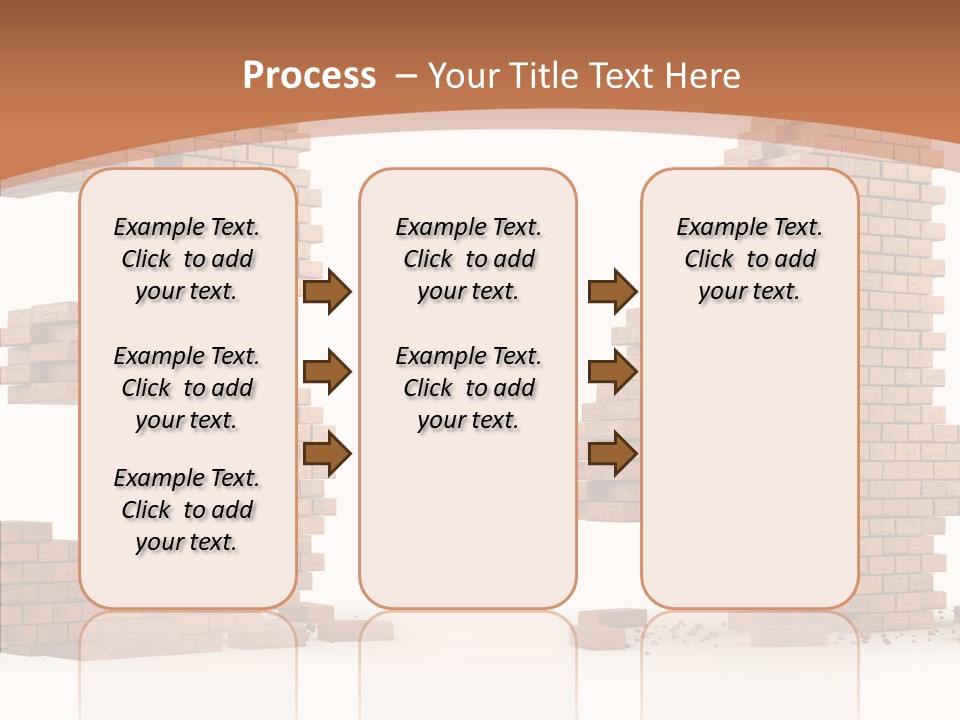 Process – Your Title Text Here

Example Text. Click to add your text.

Example Text. Click to add your text.

Example Text. Click to add your text.

Example Text. Click to add your text.

Example Text. Click to add your text.

Example Text. Click to add your text.